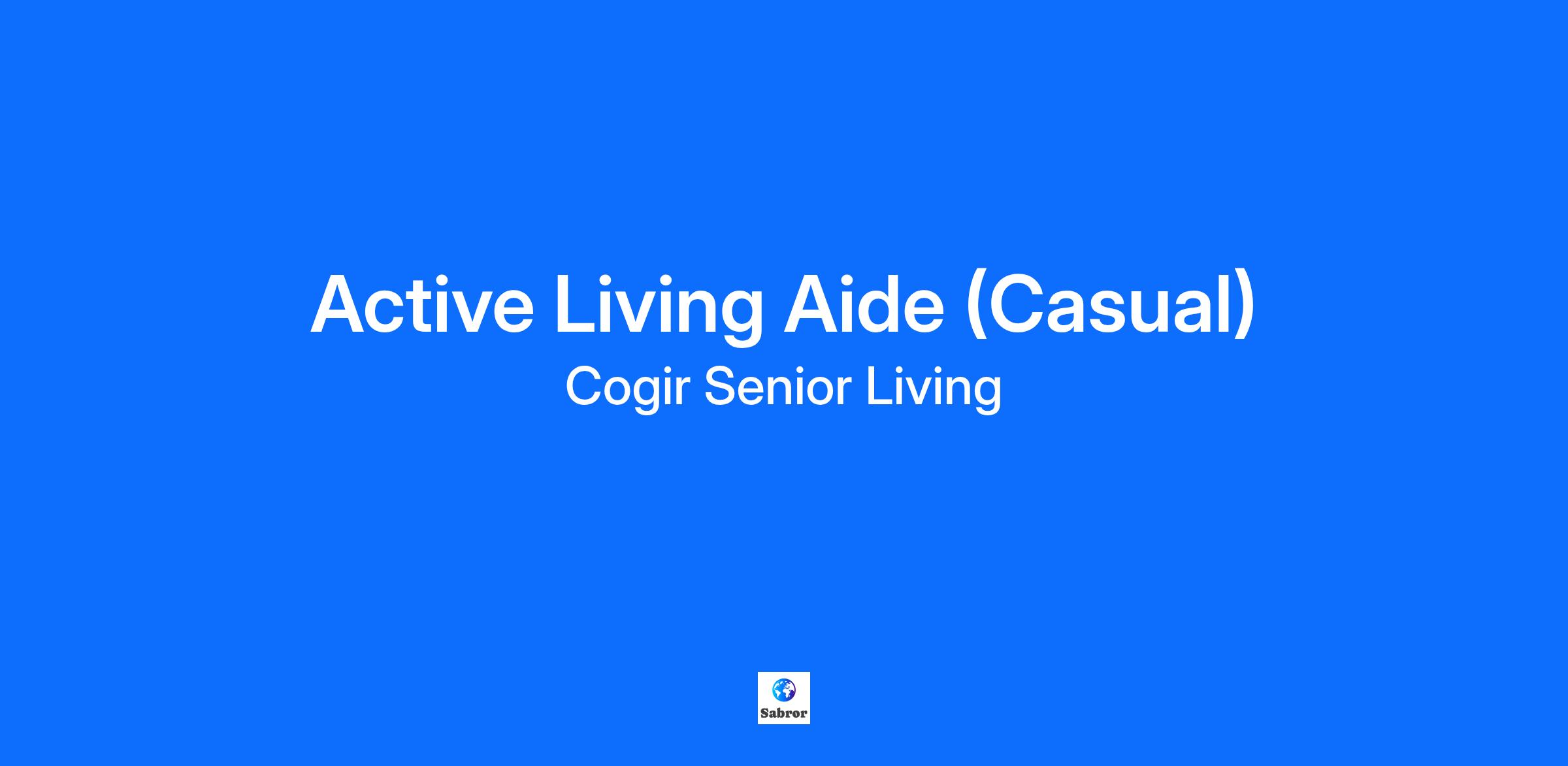 Active Living Aide (Casual)
Cogir Senior Living

Sabror